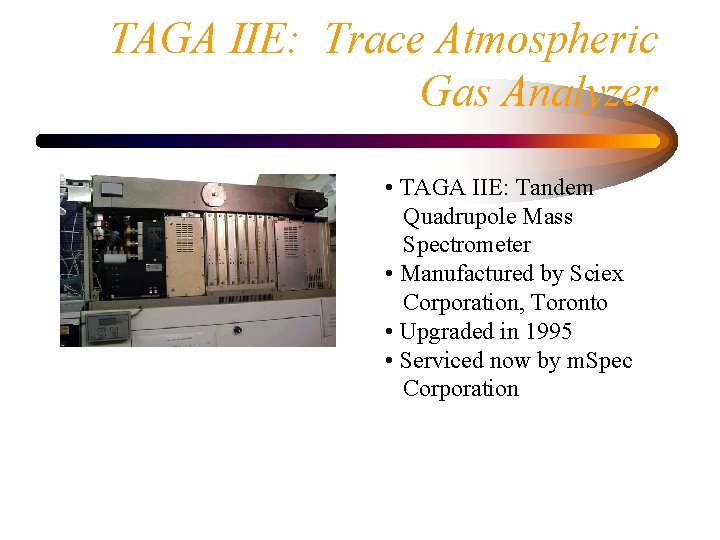 TAGA IIE: Trace Atmospheric Gas Analyzer

• TAGA IIE: Tandem Quadrupole Mass Spectrometer
• Manufactured by Sciex Corporation, Toronto
• Upgraded in 1995
• Serviced now by mSpec Corporation